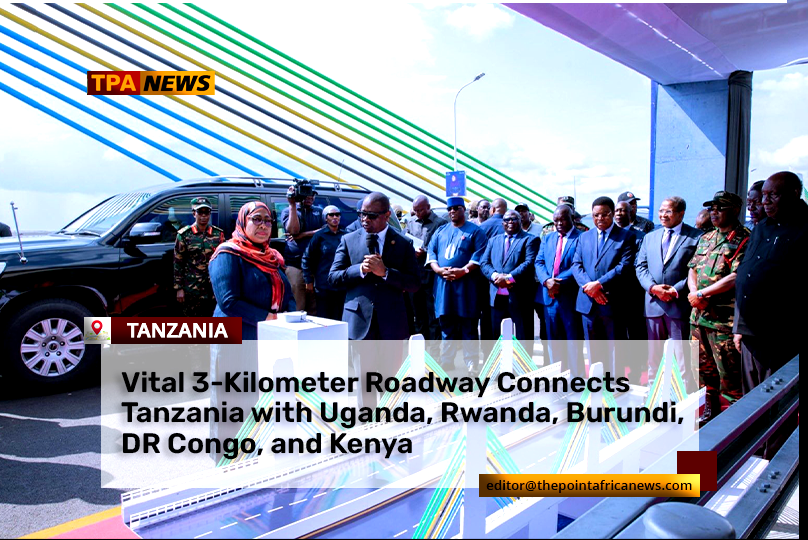 TPA NEWS

TANZANIA

Vital 3-Kilometer Roadway Connects Tanzania with Uganda, Rwanda, Burundi, DR Congo, and Kenya

editor@thepointafricanews.com